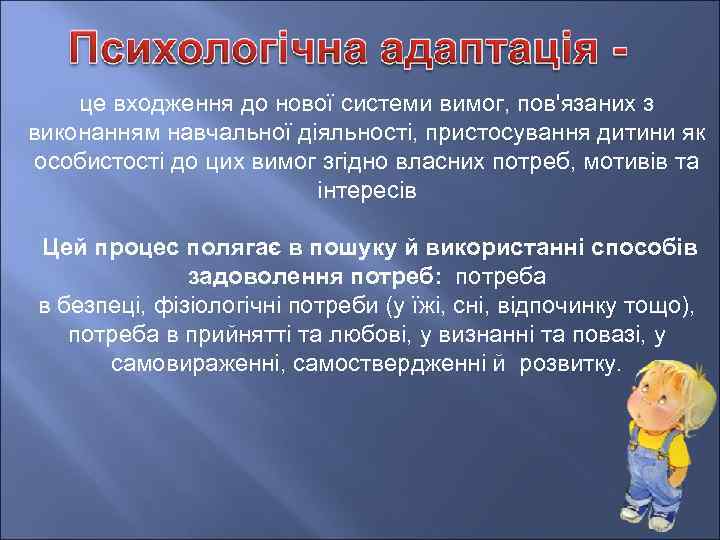 Психологічна адаптація -

це входження до нової системи вимог, пов'язаних з виконанням навчальної діяльності, пристосування дитини як особистості до цих вимог згідно власних потреб, мотивів та інтересів

Цей процес полягає в пошуку й використанні способів задоволення потреб: потреба в безпеці, фізіологічні потреби (у їжі, сні, відпочинку тощо), потреба в прийнятті та любові, у визнанні та повазі, у самовираженні, самоствердженні й розвитку.